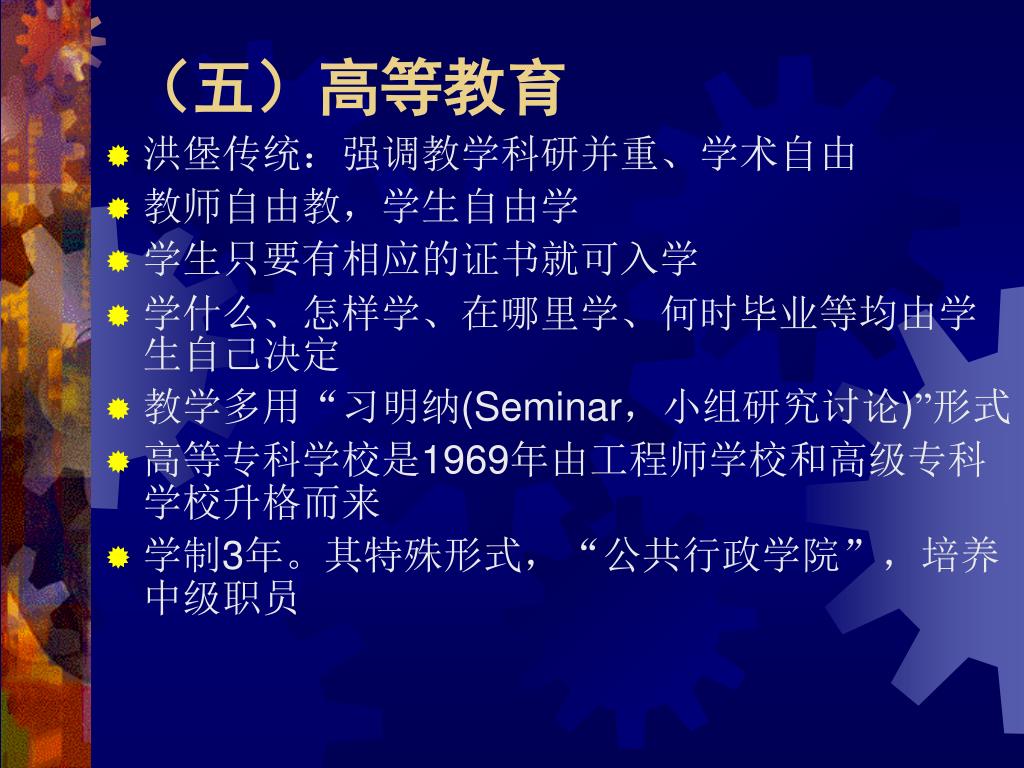 （五）高等教育

洪堡传统：强调教学科研并重、学术自由

教师自由教，学生自由学

学生只要有相应的证书就可入学

学什么、怎样学、在哪里学、何时毕业等均由学生自己决定

教学多用“习明纳(Seminar，小组研究讨论)”形式

高等专科学校是1969年由工程师学校和高级专科学校升格而来

学制3年。其特殊形式，“公共行政学院”，培养中级职员